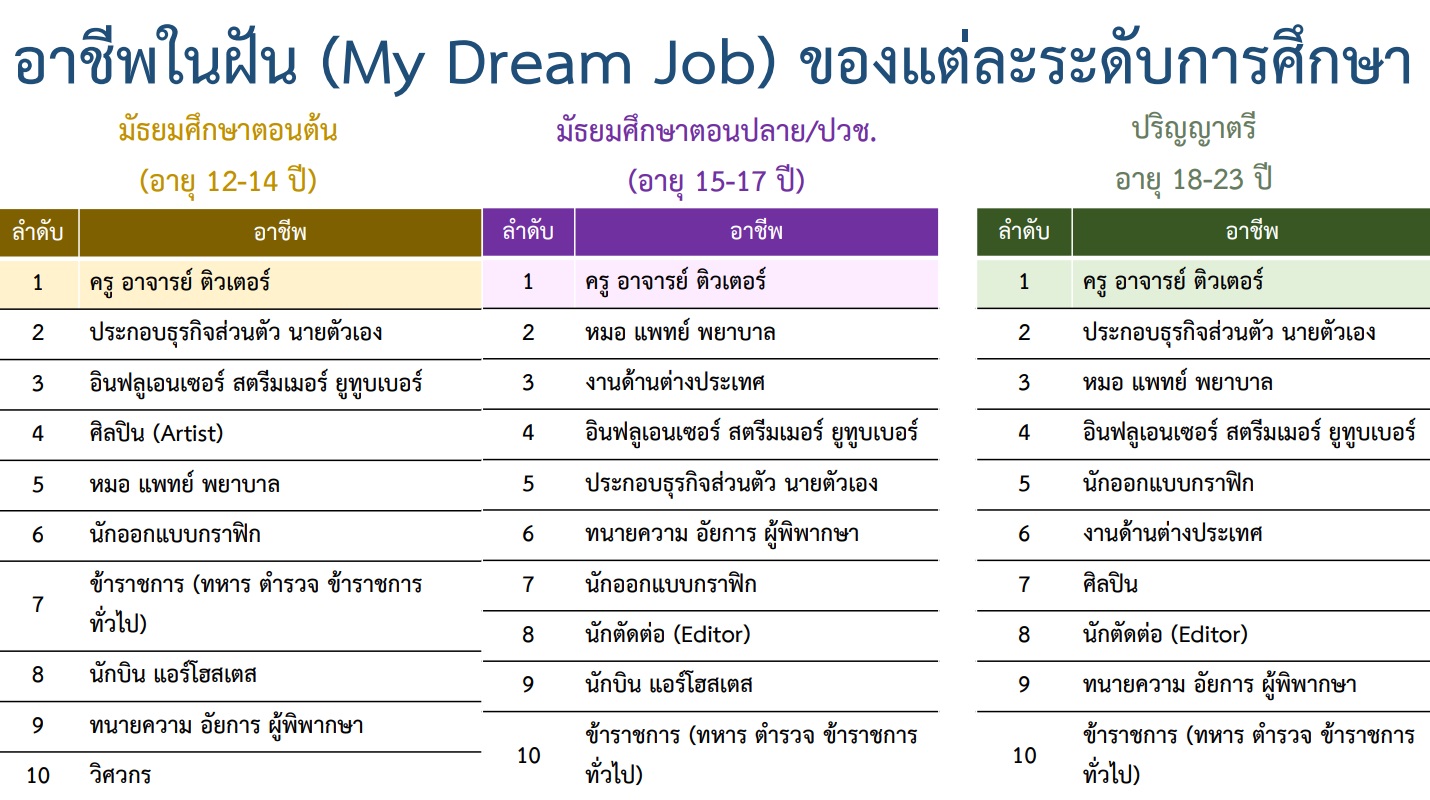 อาชีพในฝัน (My Dream Job) ของแต่ละระดับการศึกษา

มัธยมศึกษาตอนต้น
(อายุ 12-14 ปี)

| ลำดับ | อาชีพ |
|---|---|
| 1 | ครู อาจารย์ ติวเตอร์ |
| 2 | ประกอบธุรกิจส่วนตัว นายตัวเอง |
| 3 | อินฟลูเอนเซอร์ สตรีมเมอร์ ยูทูบเบอร์ |
| 4 | ศิลปิน (Artist) |
| 5 | หมอ แพทย์ พยาบาล |
| 6 | นักออกแบบกราฟิก |
| 7 | ข้าราชการ (ทหาร ตำรวจ ข้าราชการทั่วไป) |
| 8 | นักบิน แอร์โฮสเตส |
| 9 | ทนายความ อัยการ ผู้พิพากษา |
| 10 | วิศวกร |

มัธยมศึกษาตอนปลาย/ปวช.
(อายุ 15-17 ปี)

| ลำดับ | อาชีพ |
|---|---|
| 1 | ครู อาจารย์ ติวเตอร์ |
| 2 | หมอ แพทย์ พยาบาล |
| 3 | งานด้านต่างประเทศ |
| 4 | อินฟลูเอนเซอร์ สตรีมเมอร์ ยูทูบเบอร์ |
| 5 | ประกอบธุรกิจส่วนตัว นายตัวเอง |
| 6 | ทนายความ อัยการ ผู้พิพากษา |
| 7 | นักออกแบบกราฟิก |
| 8 | นักตัดต่อ (Editor) |
| 9 | นักบิน แอร์โฮสเตส |
| 10 | ข้าราชการ (ทหาร ตำรวจ ข้าราชการทั่วไป) |

ปริญญาตรี
อายุ 18-23 ปี

| ลำดับ | อาชีพ |
|---|---|
| 1 | ครู อาจารย์ ติวเตอร์ |
| 2 | ประกอบธุรกิจส่วนตัว นายตัวเอง |
| 3 | หมอ แพทย์ พยาบาล |
| 4 | อินฟลูเอนเซอร์ สตรีมเมอร์ ยูทูบเบอร์ |
| 5 | นักออกแบบกราฟิก |
| 6 | งานด้านต่างประเทศ |
| 7 | ศิลปิน |
| 8 | นักตัดต่อ (Editor) |
| 9 | ทนายความ อัยการ ผู้พิพากษา |
| 10 | ข้าราชการ (ทหาร ตำรวจ ข้าราชการทั่วไป) |